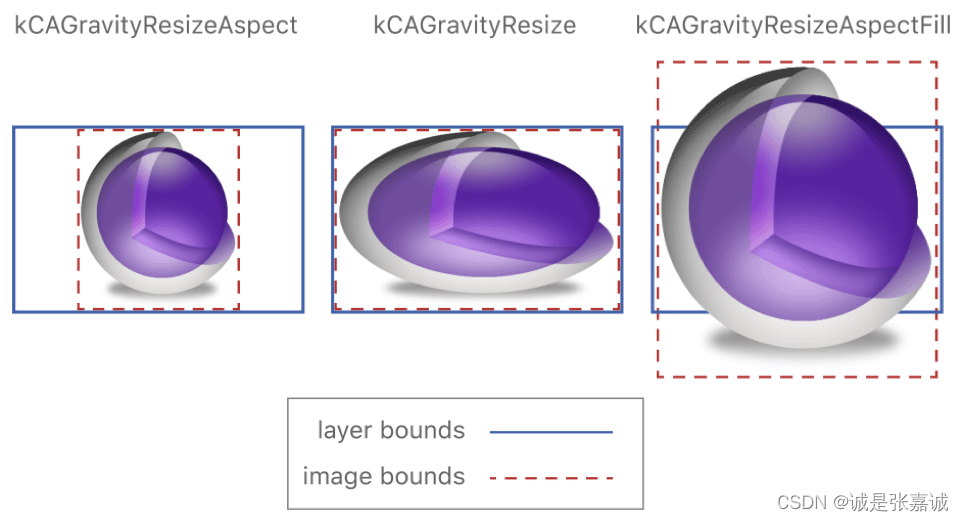 kCAGravityResizeAspect

kCAGravityResize

kCAGravityResizeAspectFill

layer bounds

image bounds

CSDN @诚是张嘉诚